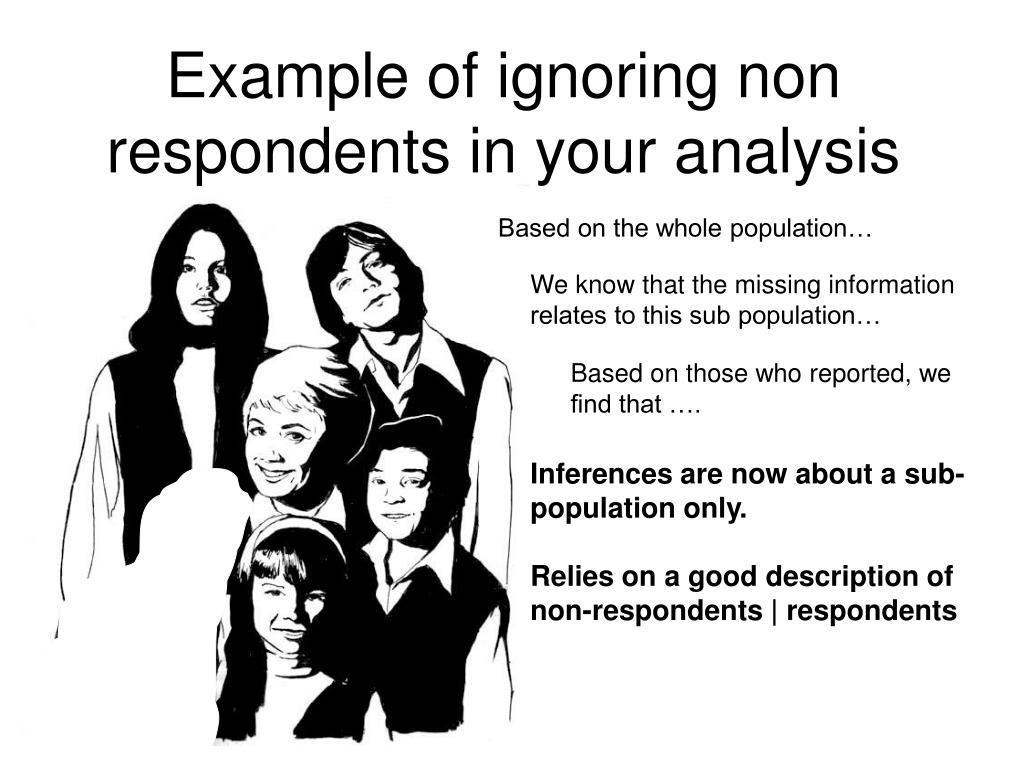 Example of ignoring non respondents in your analysis

Based on the whole population…

We know that the missing information relates to this sub population…

Based on those who reported, we find that ….

Inferences are now about a sub-population only.

Relies on a good description of non-respondents | respondents